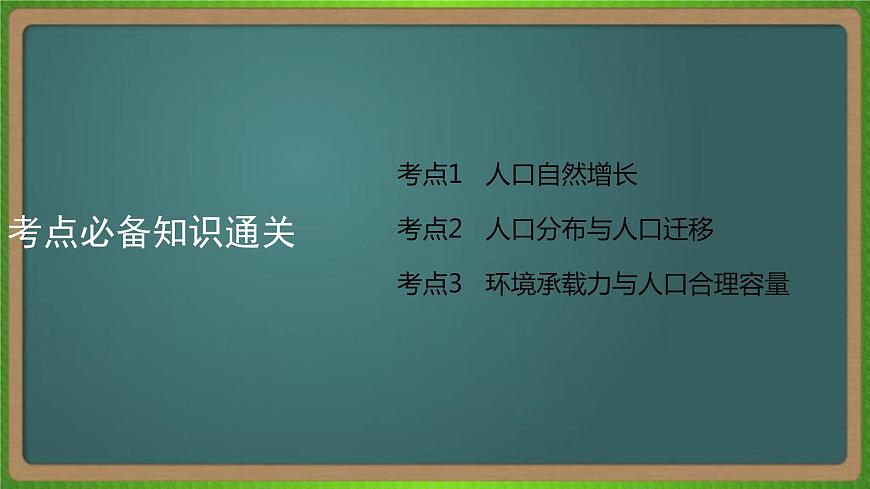 考点必备知识通关

考点1　人口自然增长

考点2　人口分布与人口迁移

考点3　环境承载力与人口合理容量